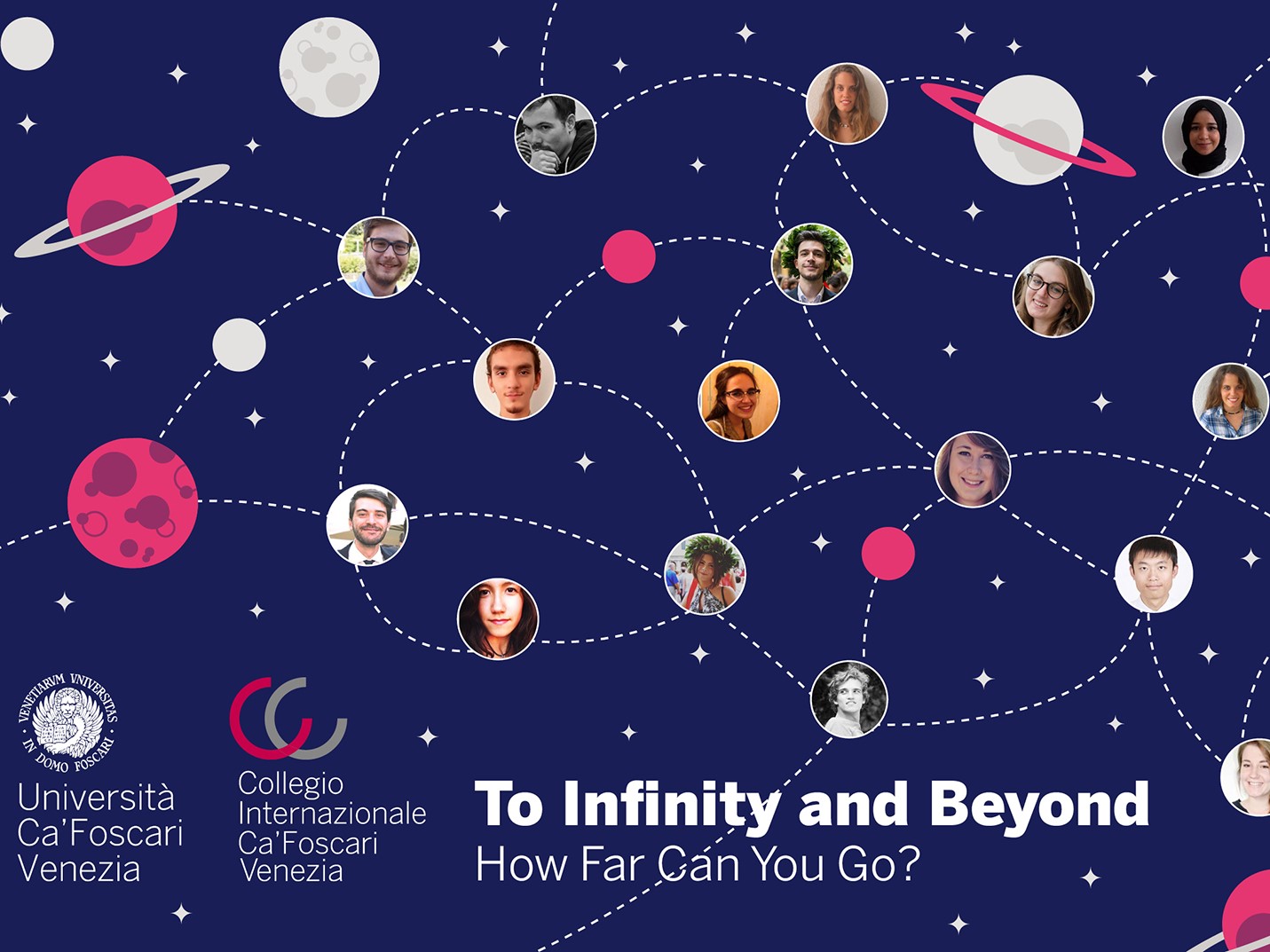 VENETIARVM VNIVERSITAS IN DOMO FOSCARI

Università Ca'Foscari Venezia

Collegio Internazionale Ca'Foscari Venezia

To Infinity and Beyond
How Far Can You Go?